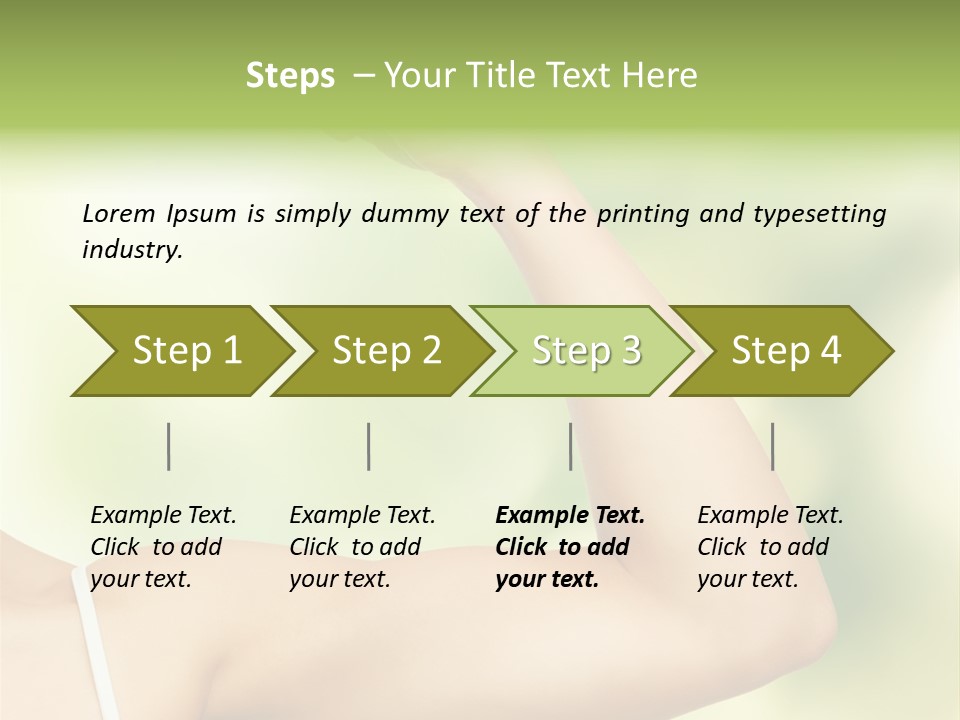 Steps – Your Title Text Here

Lorem Ipsum is simply dummy text of the printing and typesetting industry.

Step 1

Step 2

Step 3

Step 4

Example Text. Click to add your text.

Example Text. Click to add your text.

Example Text. Click to add your text.

Example Text. Click to add your text.